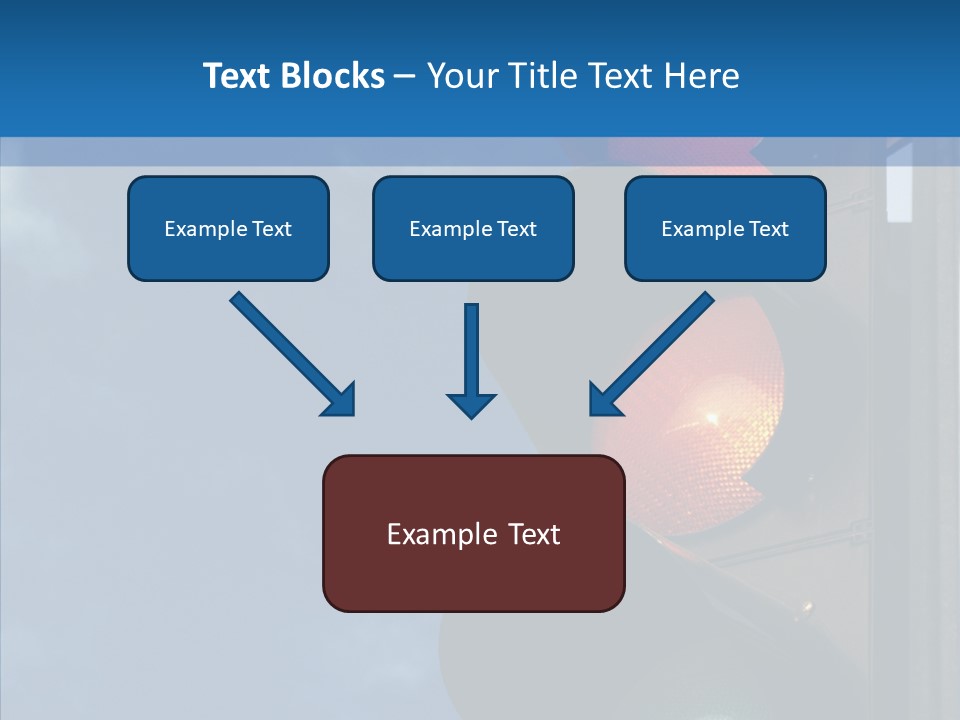 Text Blocks – Your Title Text Here

Example Text

Example Text

Example Text

Example Text